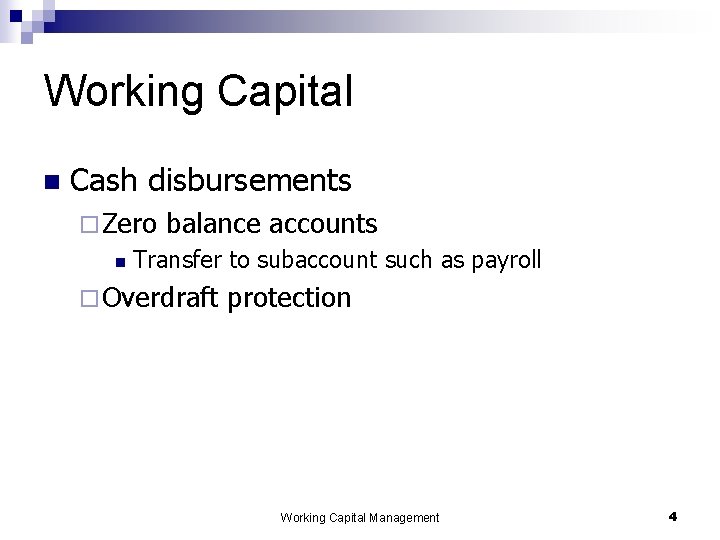 Working Capital

Cash disbursements

Zero balance accounts

Transfer to subaccount such as payroll

Overdraft protection

Working Capital Management 4